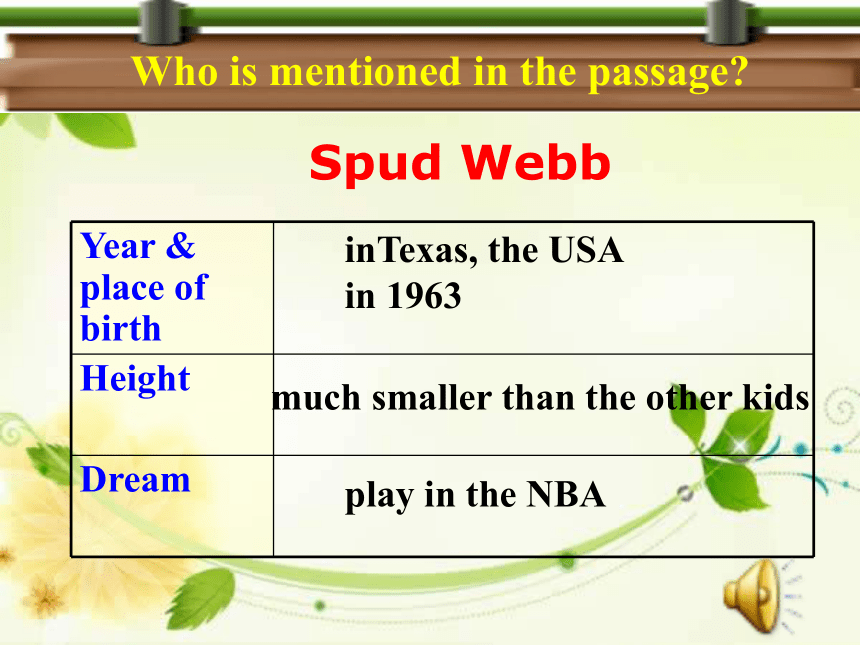 Who is mentioned in the passage?

Spud Webb

| Year & place of birth | inTexas, the USA in 1963 |
|---|---|
| Height | much smaller than the other kids |
| Dream | play in the NBA |